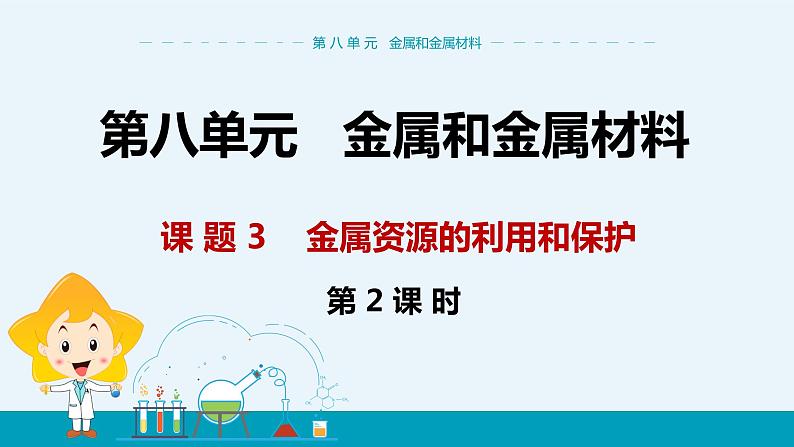 第八单元 金属和金属材料

第八单元 金属和金属材料

课题 3 金属资源的利用和保护

第 2 课时